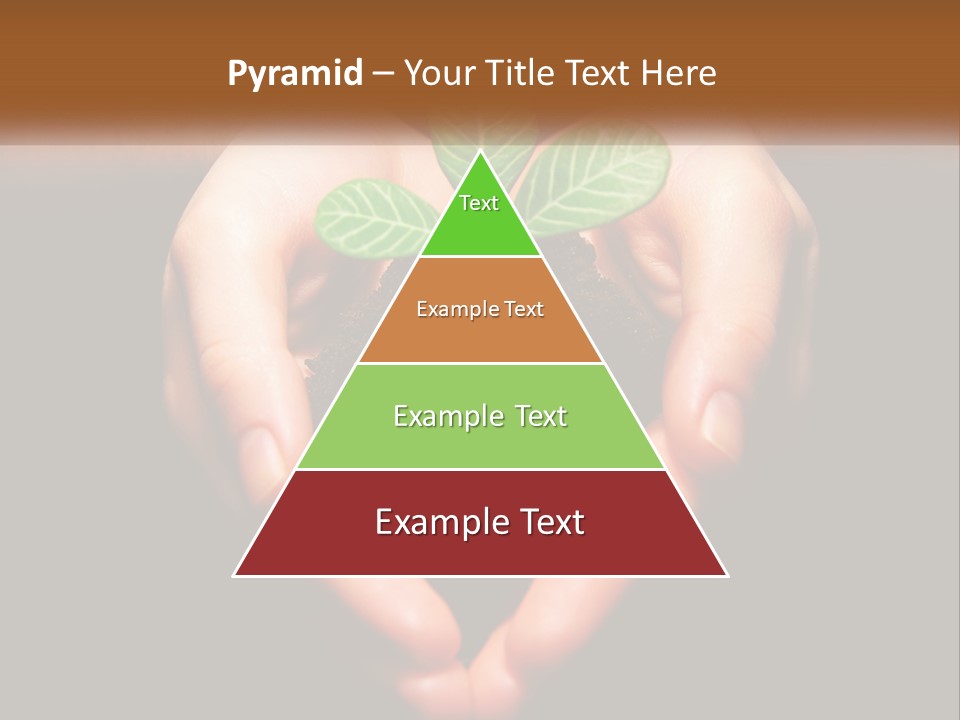 Pyramid – Your Title Text Here

Text

Example Text

Example Text

Example Text